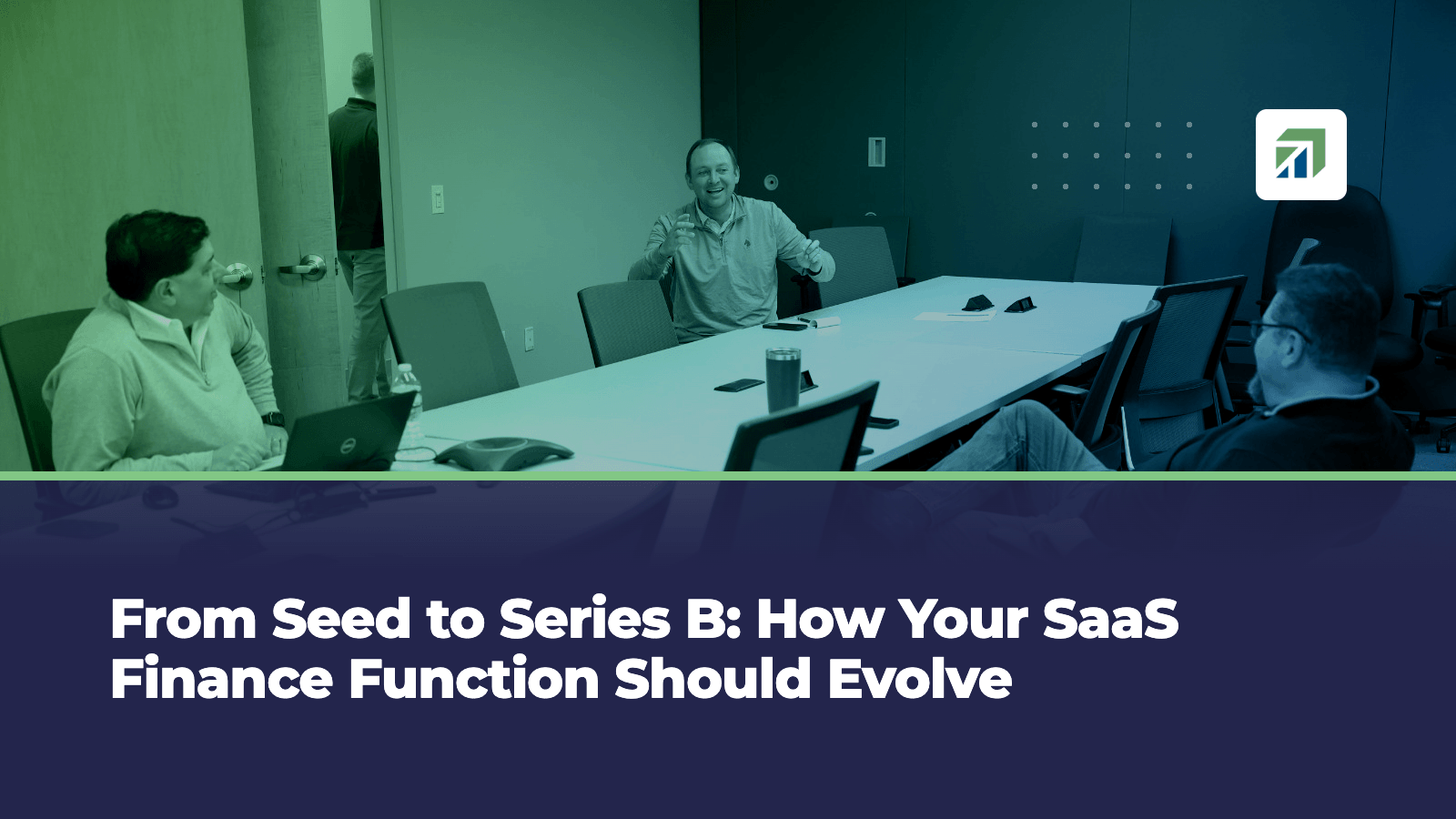 From Seed to Series B: How Your SaaS Finance Function Should Evolve